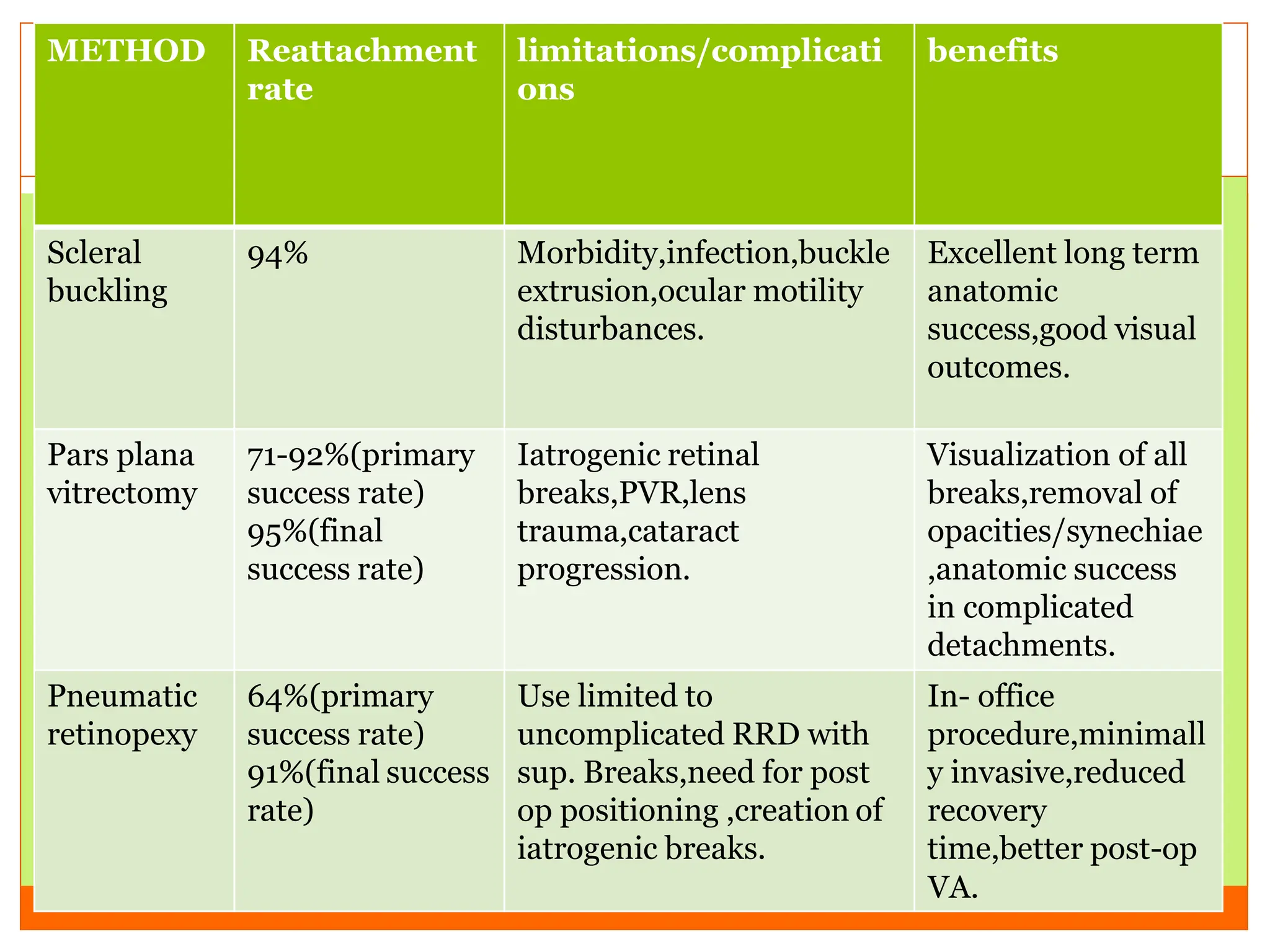 | METHOD | Reattachment rate | limitations/complications | benefits |
|---|---|---|---|
| Scleral buckling | 94% | Morbidity,infection,buckle extrusion,ocular motility disturbances. | Excellent long term anatomic success,good visual outcomes. |
| Pars plana vitrectomy | 71-92%(primary success rate) 95%(final success rate) | Iatrogenic retinal breaks,PVR,lens trauma,cataract progression. | Visualization of all breaks,removal of opacities/synechiae ,anatomic success in complicated detachments. |
| Pneumatic retinopexy | 64%(primary success rate) 91%(final success rate) | Use limited to uncomplicated RRD with sup. Breaks,need for post op positioning ,creation of iatrogenic breaks. | In- office procedure,minimally invasive,reduced recovery time,better post-op VA. |